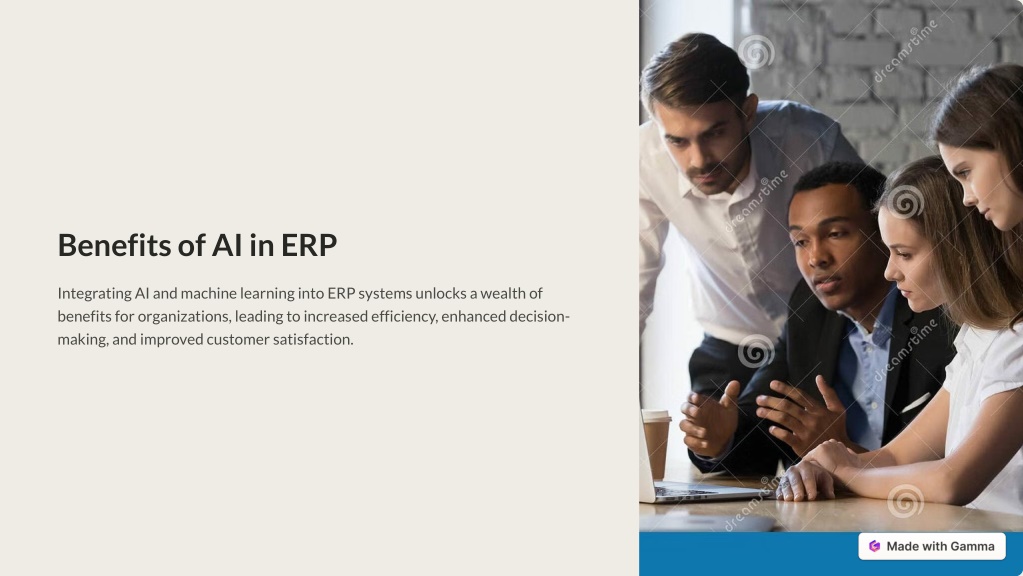 Benefits of AI in ERP

Integrating AI and machine learning into ERP systems unlocks a wealth of benefits for organizations, leading to increased efficiency, enhanced decision-making, and improved customer satisfaction.

dreamstime

dreamstime

dreamstime

dreamstime

Made with Gamma